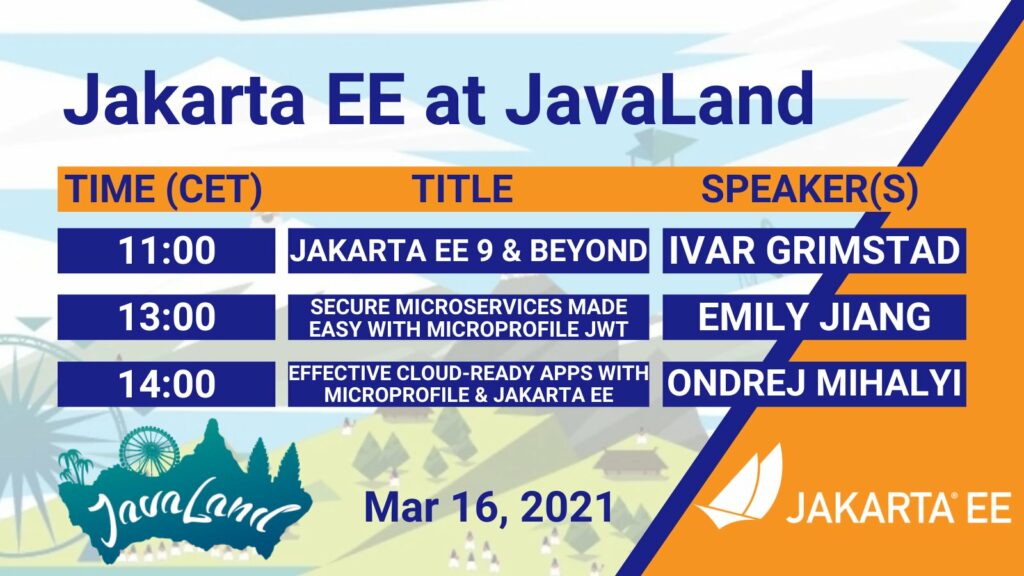 Jakarta EE at JavaLand

| TIME (CET) | TITLE | SPEAKER(S) |
|---|---|---|
| 11:00 | JAKARTA EE 9 & BEYOND | IVAR GRIMSTAD |
| 13:00 | SECURE MICROSERVICES MADE EASY WITH MICROPROFILE JWT | EMILY JIANG |
| 14:00 | EFFECTIVE CLOUD-READY APPS WITH MICROPROFILE & JAKARTA EE | ONDREJ MIHALYI |

JavaLand

Mar 16, 2021

JAKARTA® EE